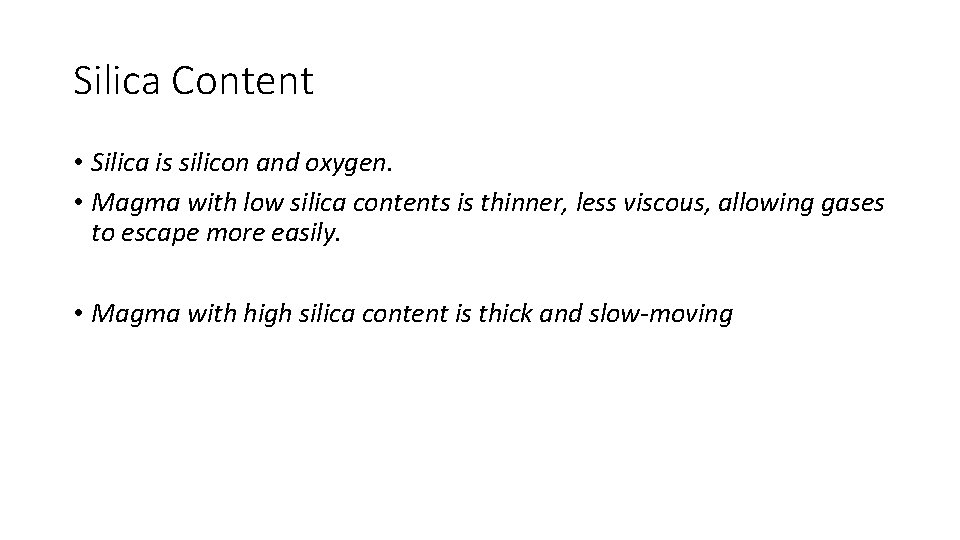 Silica Content

• Silica is silicon and oxygen.
• Magma with low silica contents is thinner, less viscous, allowing gases to escape more easily.

• Magma with high silica content is thick and slow-moving